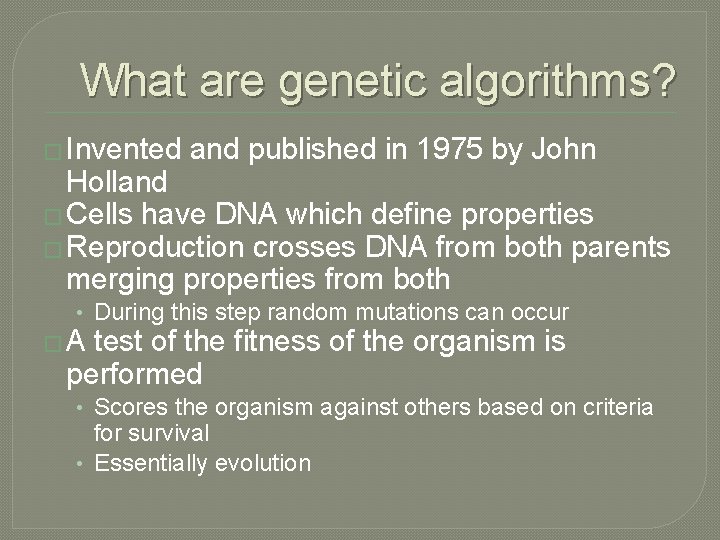 What are genetic algorithms?

□ Invented and published in 1975 by John Holland
□ Cells have DNA which define properties
□ Reproduction crosses DNA from both parents merging properties from both
• During this step random mutations can occur
□ A test of the fitness of the organism is performed
• Scores the organism against others based on criteria for survival
• Essentially evolution